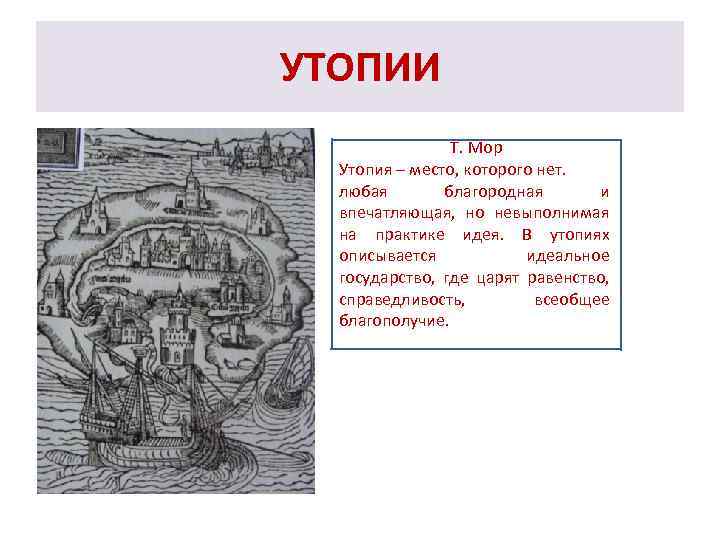 УТОПИИ

Т. Мор
Утопия – место, которого нет.
любая благородная и впечатляющая, но невыполнимая на практике идея. В утопиях описывается идеальное государство, где царят равенство, справедливость, всеобщее благополучие.